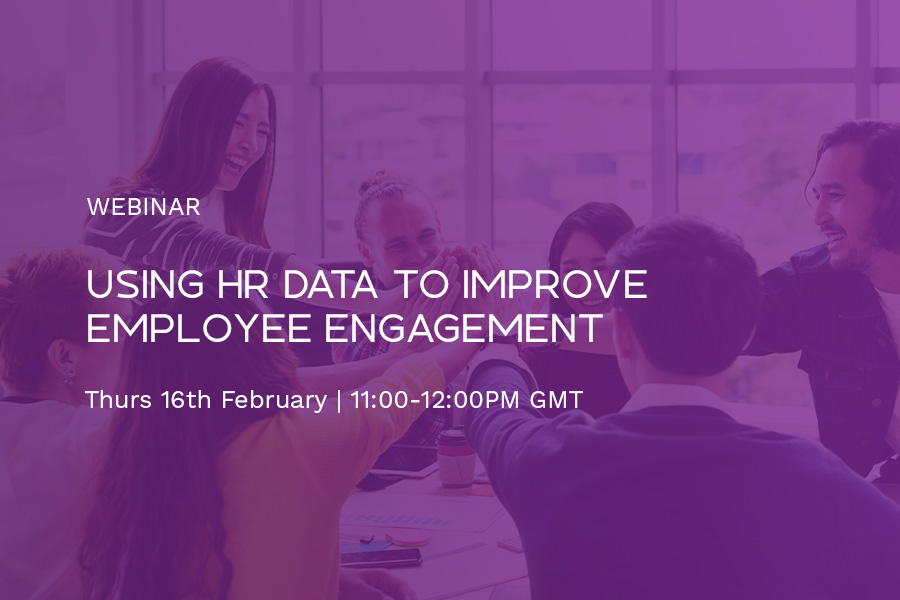 WEBINAR

USING HR DATA TO IMPROVE EMPLOYEE ENGAGEMENT

Thurs 16th February | 11:00-12:00PM GMT